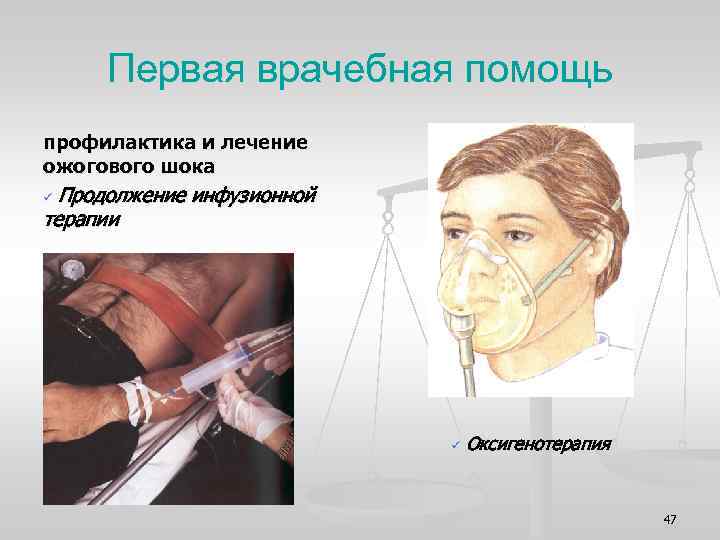 Первая врачебная помощь

профилактика и лечение ожогового шока

✓ Продолжение инфузионной терапии

✓ Оксигенотерапия

47